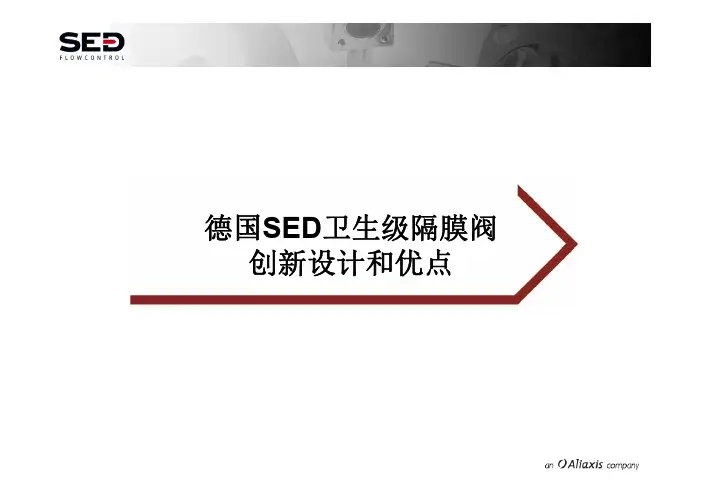 SED
FLOWCONTROL

德国SED卫生级隔膜阀
创新设计和优点

an Aliaxis company